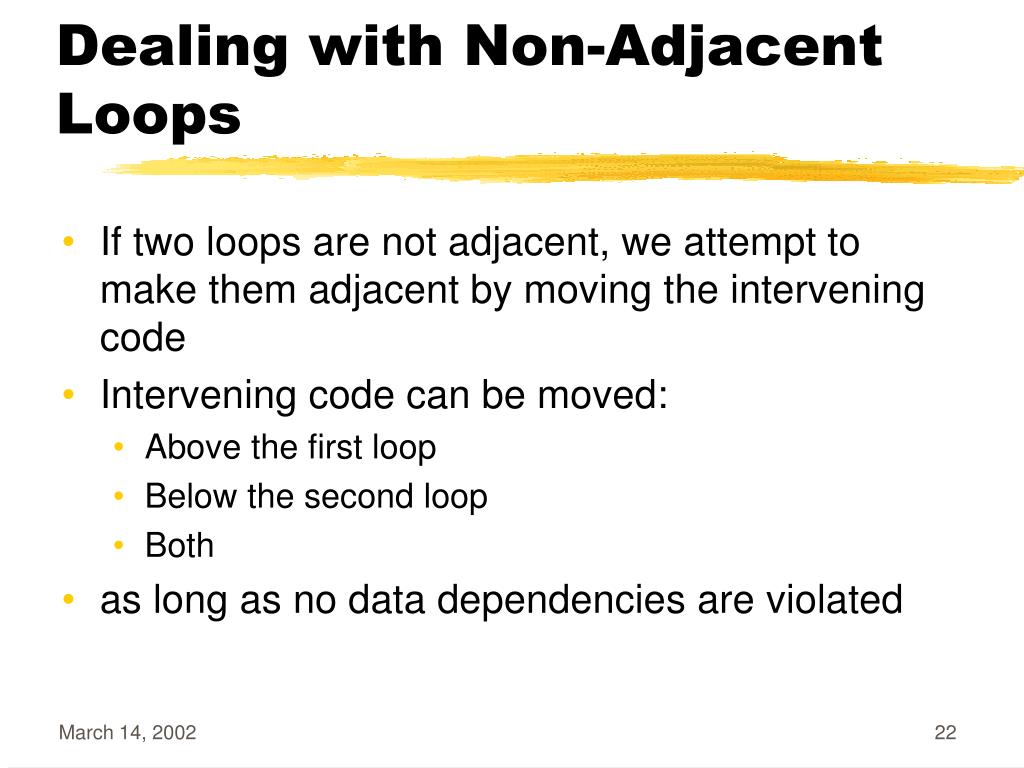 Dealing with Non-Adjacent Loops

• If two loops are not adjacent, we attempt to make them adjacent by moving the intervening code
• Intervening code can be moved:
  • Above the first loop
  • Below the second loop
  • Both
• as long as no data dependencies are violated

March 14, 2002

22